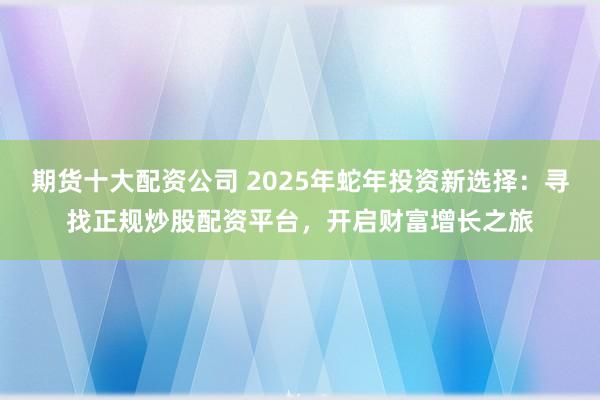 期货十大配资公司 2025年蛇年投资新选择：寻找正规炒股配资平台，开启财富增长之旅